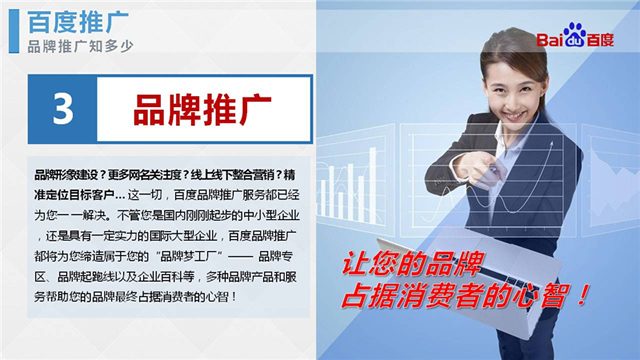 百度推广
品牌推广知多少

Bai du 百度

3 品牌推广

品牌形象建设？更多网名关注度？线上线下整合营销？精准定位目标客户… 这一切，百度品牌推广服务都已经为您一一解决。不管您是国内刚刚起步的中小型企业，还是具有一定实力的国际大型企业，百度品牌推广都将为您缔造属于您的“品牌梦工厂”—— 品牌专区、品牌起跑线以及企业百科等，多种品牌产品和服务帮助您的品牌最终占据消费者的心智！

让您的品牌
占据消费者的心智！